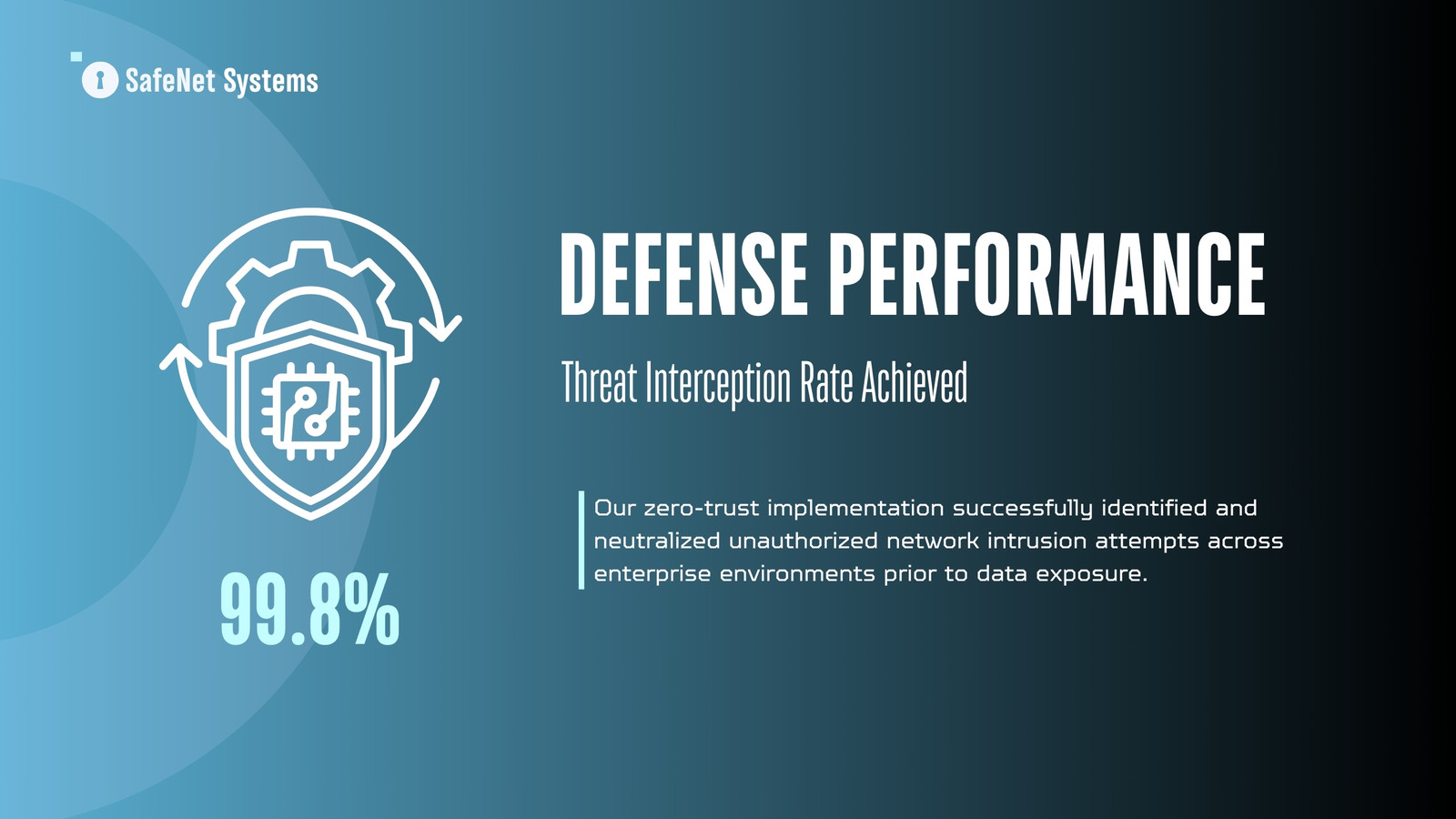 SafeNet Systems

DEFENSE PERFORMANCE

Threat Interception Rate Achieved

Our zero-trust implementation successfully identified and neutralized unauthorized network intrusion attempts across enterprise environments prior to data exposure.

99.8%